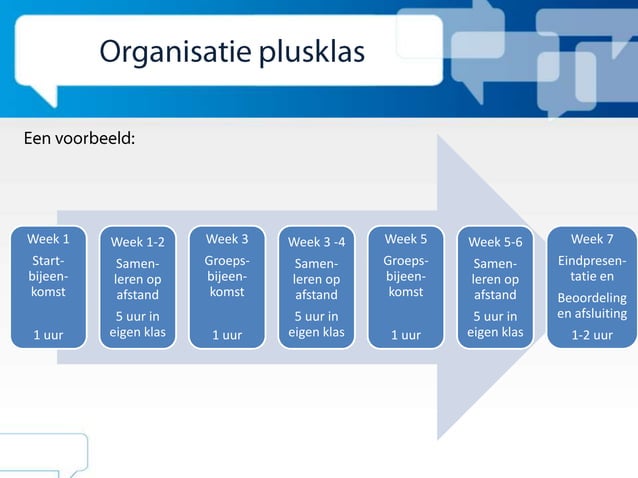 Organisatie plusklas

Een voorbeeld:

Week 1
Startbijeenkomst
1 uur

Week 1-2
Samenleren op afstand
5 uur in eigen klas

Week 3
Groepsbijeenkomst
1 uur

Week 3 -4
Samenleren op afstand
5 uur in eigen klas

Week 5
Groepsbijeenkomst
1 uur

Week 5-6
Samenleren op afstand
5 uur in eigen klas

Week 7
Eindpresentatie en
Beoordeling en afsluiting
1-2 uur